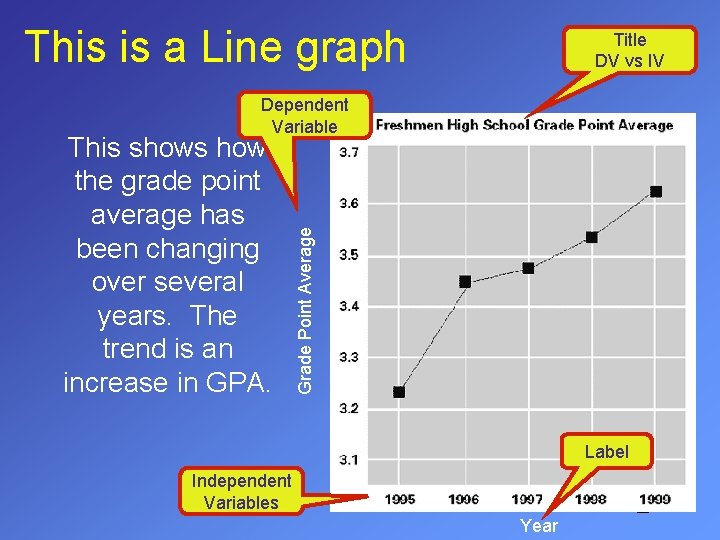 This is a Line graph

Title
DV vs IV

Dependent Variable

This shows how the grade point average has been changing over several years. The trend is an increase in GPA.

Freshmen High School Grade Point Average

Grade Point Average

3.7
3.6
3.5
3.4
3.3
3.2
3.1

1995 1996 1997 1998 1999

Label

Independent Variables

Year